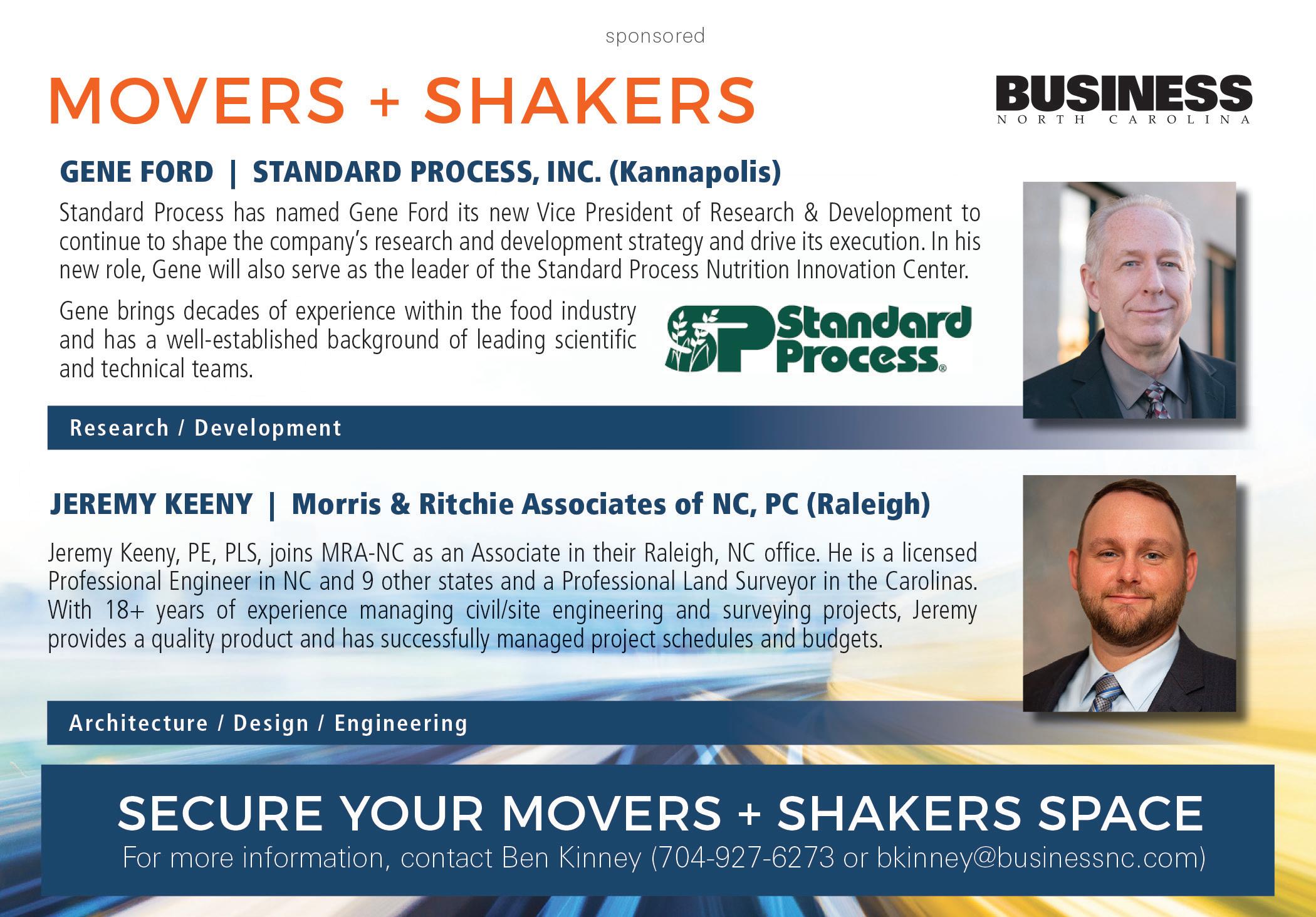 sponsored

MOVERS + SHAKERS

BUSINESS
NORTH CAROLINA

GENE FORD | STANDARD PROCESS, INC. (Kannapolis)

Standard Process has named Gene Ford its new Vice President of Research & Development to continue to shape the company's research and development strategy and drive its execution. In his new role, Gene will also serve as the leader of the Standard Process Nutrition Innovation Center.

Gene brings decades of experience within the food industry and has a well-established background of leading scientific and technical teams.

SP Standard Process®

Research / Development

JEREMY KEENY | Morris & Ritchie Associates of NC, PC (Raleigh)

Jeremy Keeny, PE, PLS, joins MRA-NC as an Associate in their Raleigh, NC office. He is a licensed Professional Engineer in NC and 9 other states and a Professional Land Surveyor in the Carolinas. With 18+ years of experience managing civil/site engineering and surveying projects, Jeremy provides a quality product and has successfully managed project schedules and budgets.

Architecture / Design / Engineering

SECURE YOUR MOVERS + SHAKERS SPACE
For more information, contact Ben Kinney (704-927-6273 or bkinney@businessnc.com)